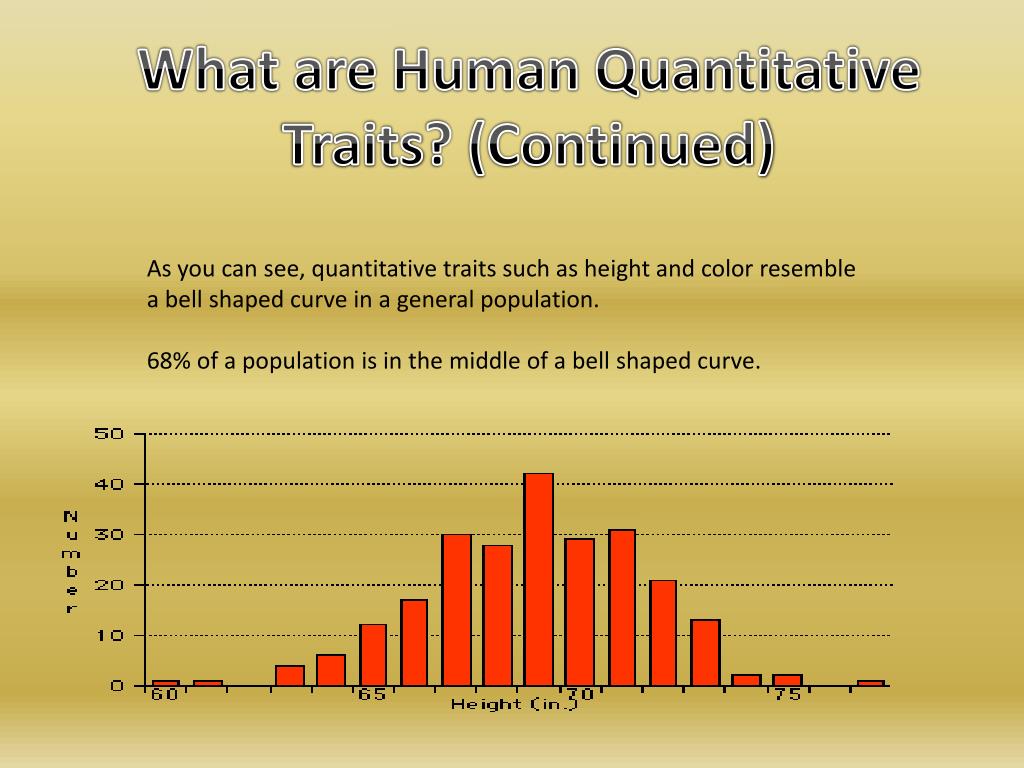 What are Human Quantitative Traits? (Continued)

As you can see, quantitative traits such as height and color resemble a bell shaped curve in a general population.

68% of a population is in the middle of a bell shaped curve.

50
40
30
20
10
0
Number
60
65
70
75
Height (in.)